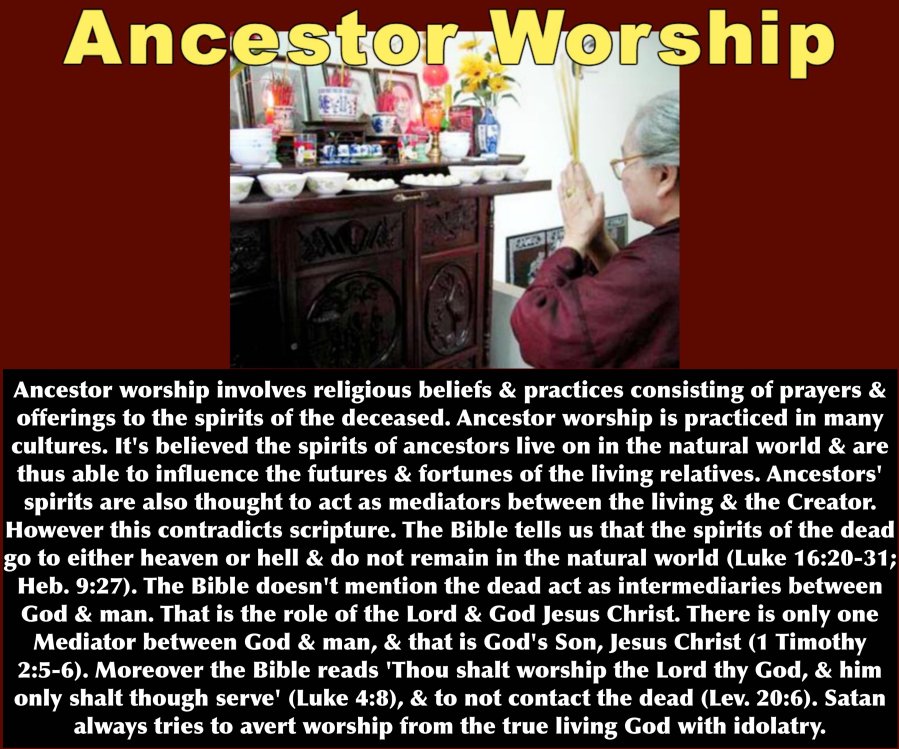 Ancestor Worship

Ancestor worship involves religious beliefs & practices consisting of prayers & offerings to the spirits of the deceased. Ancestor worship is practiced in many cultures. It's believed the spirits of ancestors live on in the natural world & are thus able to influence the futures & fortunes of the living relatives. Ancestors' spirits are also thought to act as mediators between the living & the Creator. However this contradicts scripture. The Bible tells us that the spirits of the dead go to either heaven or hell & do not remain in the natural world (Luke 16:20-31; Heb. 9:27). The Bible doesn't mention the dead act as intermediaries between God & man. That is the role of the Lord & God Jesus Christ. There is only one Mediator between God & man, & that is God's Son, Jesus Christ (1 Timothy 2:5-6). Moreover the Bible reads 'Thou shalt worship the Lord thy God, & him only shalt though serve' (Luke 4:8), & to not contact the dead (Lev. 20:6). Satan always tries to avert worship from the true living God with idolatry.